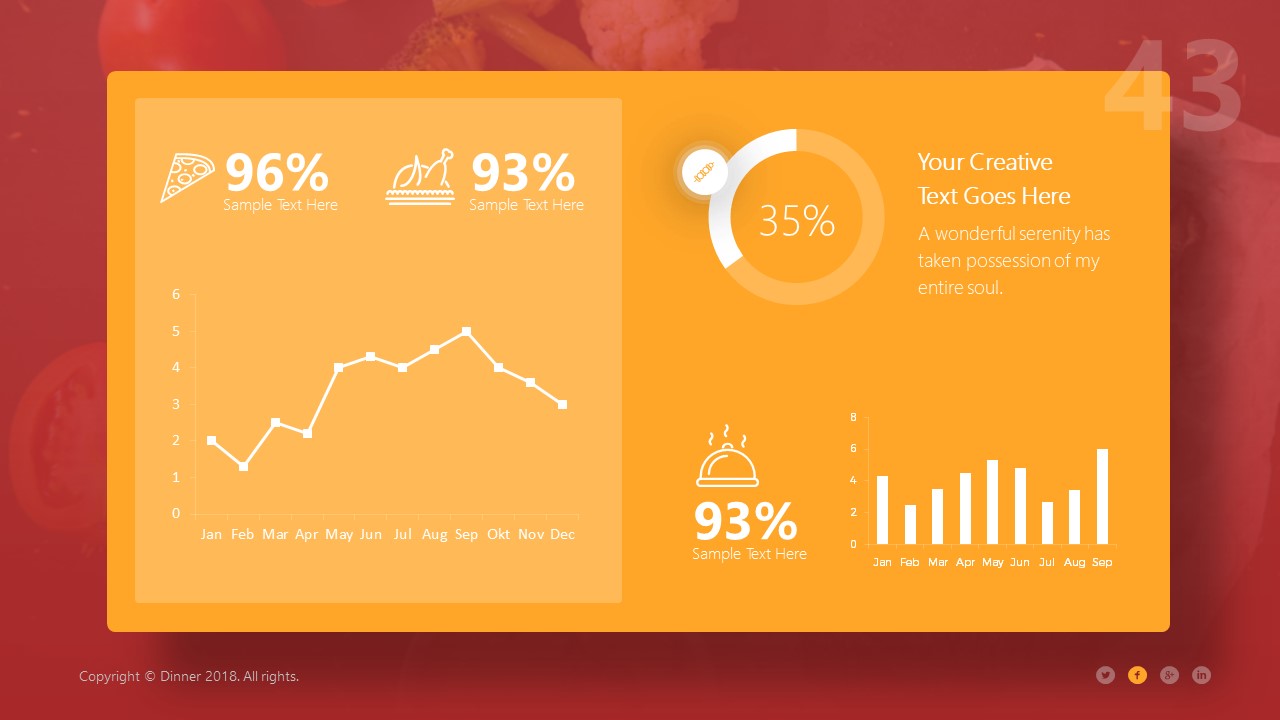 43

96%
Sample Text Here

93%
Sample Text Here

6
5
4
3
2
1
0
Jan Feb Mar Apr May Jun Jul Aug Sep Okt Nov Dec

35%

Your Creative Text Goes Here

A wonderful serenity has taken possession of my entire soul.

93%
Sample Text Here

8
6
4
2
0
Jan Feb Mar Apr May Jun Jul Aug Sep

Copyright © Dinner 2018. All rights.